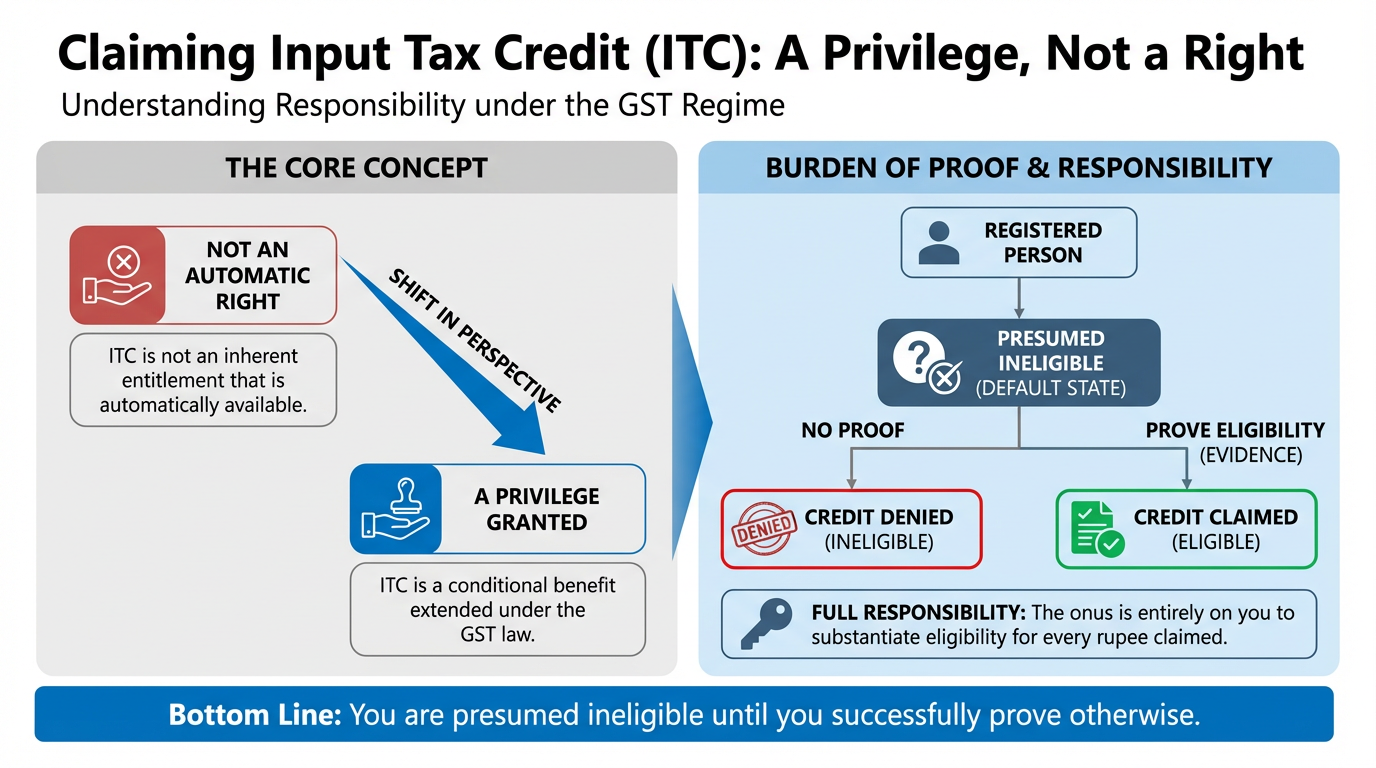 Claiming Input Tax Credit (ITC): A Privilege, Not a Right

Understanding Responsibility under the GST Regime

THE CORE CONCEPT

NOT AN AUTOMATIC RIGHT

ITC is not an inherent entitlement that is automatically available.

SHIFT IN PERSPECTIVE

A PRIVILEGE GRANTED

ITC is a conditional benefit extended under the GST law.

BURDEN OF PROOF & RESPONSIBILITY

REGISTERED PERSON

PRESUMED INELIGIBLE (DEFAULT STATE)

NO PROOF

PROVE ELIGIBILITY (EVIDENCE)

DENIED

CREDIT DENIED (INELIGIBLE)

CREDIT CLAIMED (ELIGIBLE)

FULL RESPONSIBILITY: The onus is entirely on you to substantiate eligibility for every rupee claimed.

Bottom Line: You are presumed ineligible until you successfully prove otherwise.